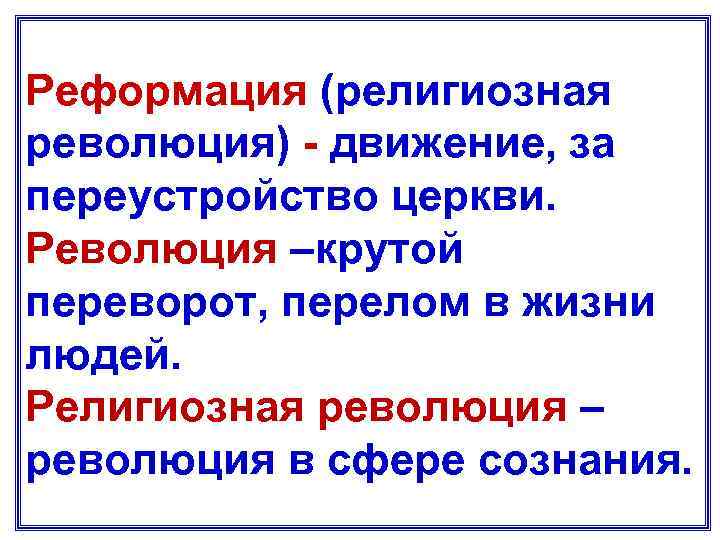 Реформация (религиозная революция) - движение, за переустройство церкви.
Революция –крутой переворот, перелом в жизни людей.
Религиозная революция – революция в сфере сознания.